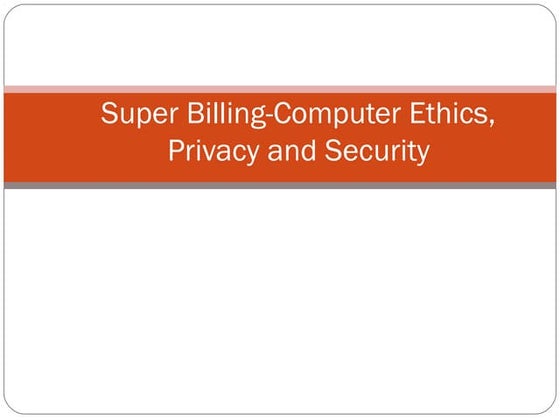 Super Billing-Computer Ethics, Privacy and Security